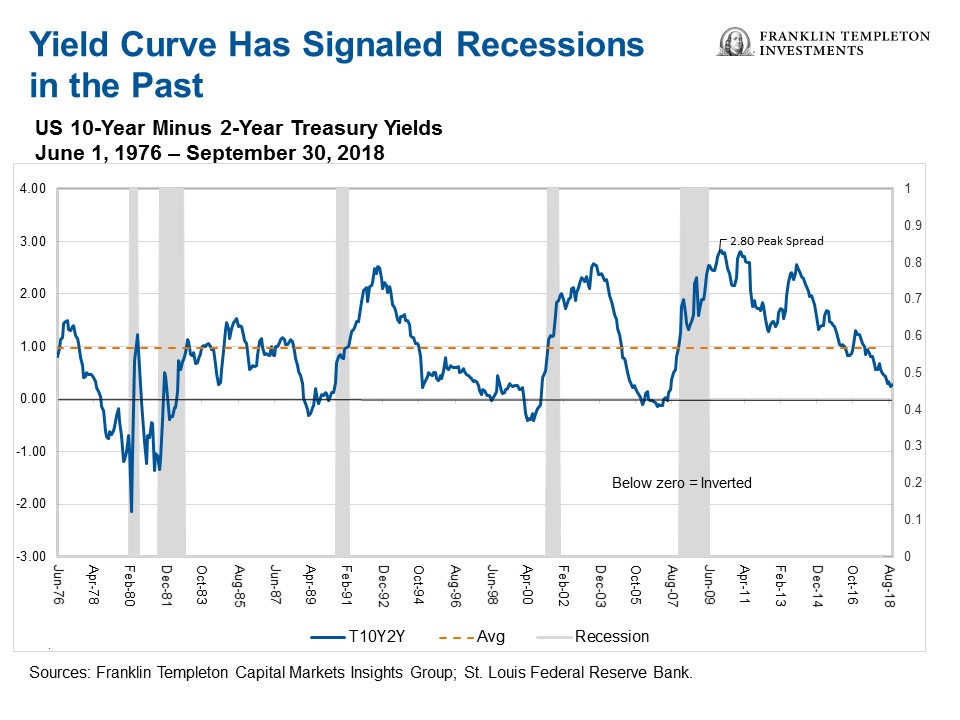 Yield Curve Has Signaled Recessions in the Past

FRANKLIN TEMPLETON INVESTMENTS

US 10-Year Minus 2-Year Treasury Yields
June 1, 1976 – September 30, 2018

4.00
3.00
2.00
1.00
0.00
-1.00
-2.00
-3.00

1
0.9
0.8
0.7
0.6
0.5
0.4
0.3
0.2
0.1
0

2.80 Peak Spread

Below zero = Inverted

Jun-76
Apr-78
Feb-80
Dec-81
Oct-83
Aug-85
Jun-87
Apr-89
Feb-91
Dec-92
Oct-94
Aug-96
Jun-98
Apr-00
Feb-02
Dec-03
Oct-05
Aug-07
Jun-09
Apr-11
Feb-13
Dec-14
Oct-16
Aug-18

T10Y2Y
Avg
Recession

Sources: Franklin Templeton Capital Markets Insights Group; St. Louis Federal Reserve Bank.